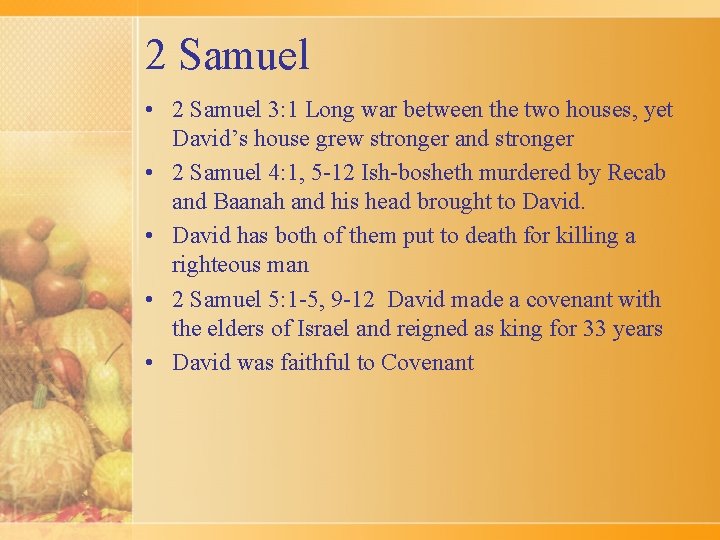 2 Samuel

• 2 Samuel 3:1 Long war between the two houses, yet David’s house grew stronger and stronger
• 2 Samuel 4:1, 5-12 Ish-bosheth murdered by Recab and Baanah and his head brought to David.
• David has both of them put to death for killing a righteous man
• 2 Samuel 5:1-5, 9-12 David made a covenant with the elders of Israel and reigned as king for 33 years
• David was faithful to Covenant